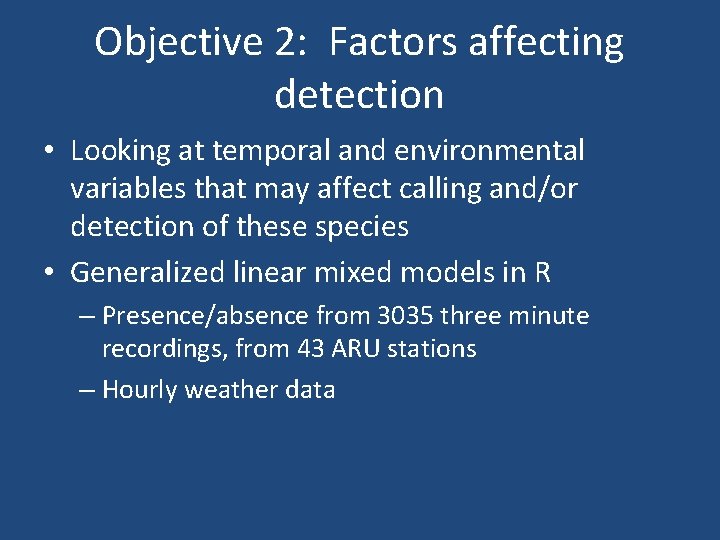 Objective 2: Factors affecting detection

• Looking at temporal and environmental variables that may affect calling and/or detection of these species

• Generalized linear mixed models in R

– Presence/absence from 3035 three minute recordings, from 43 ARU stations

– Hourly weather data